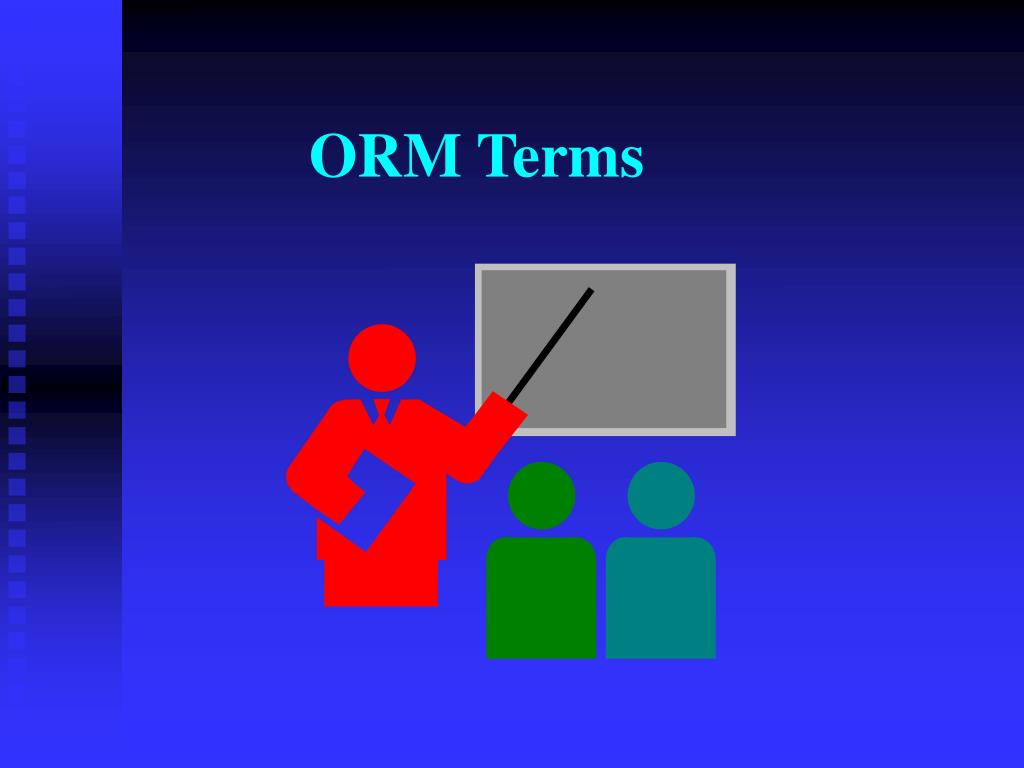 ORM Terms